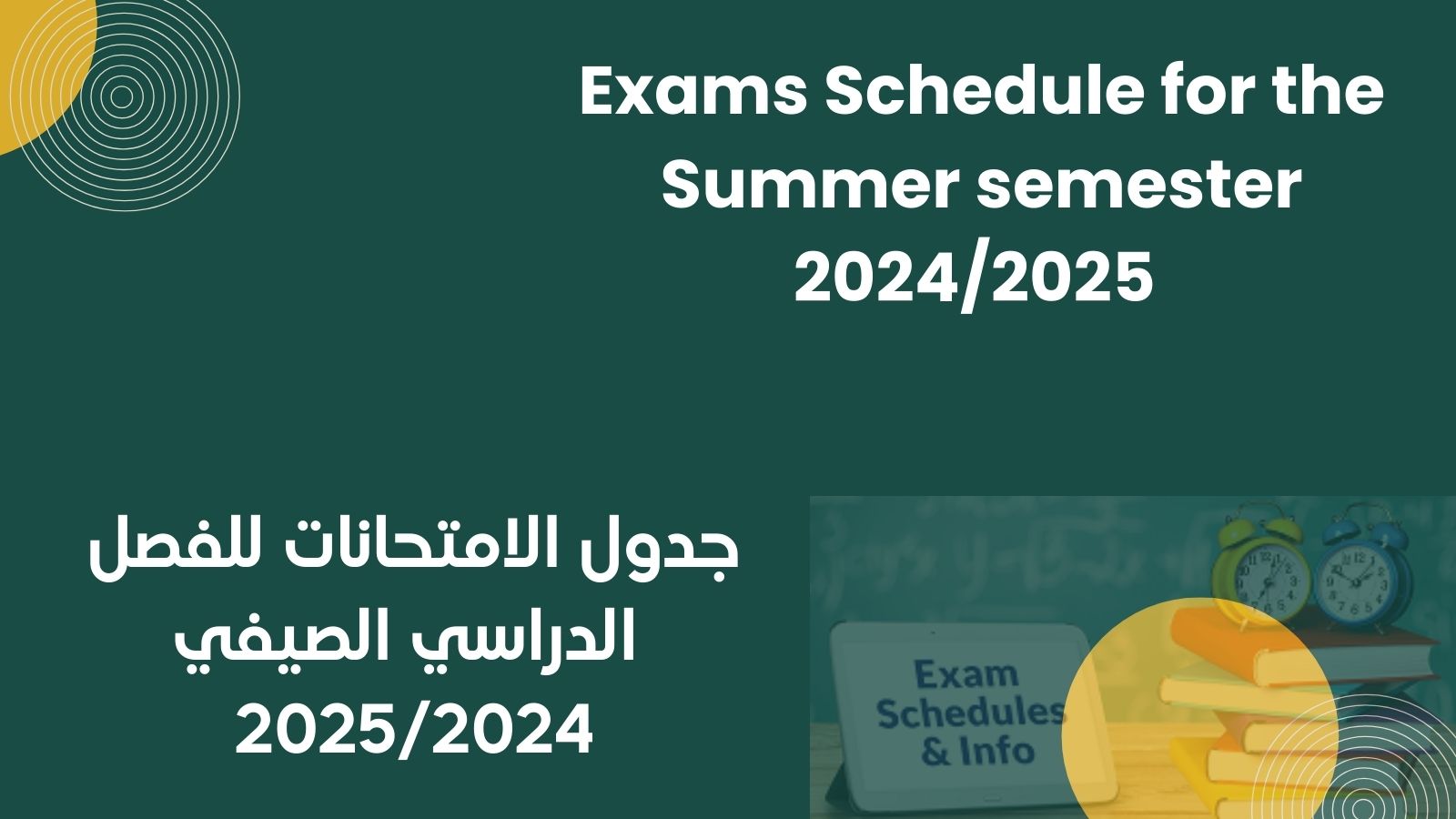 Exams Schedule for the Summer semester 2024/2025

جدول الامتحانات للفصل الدراسي الصيفي 2025/2024

Exam Schedules & Info